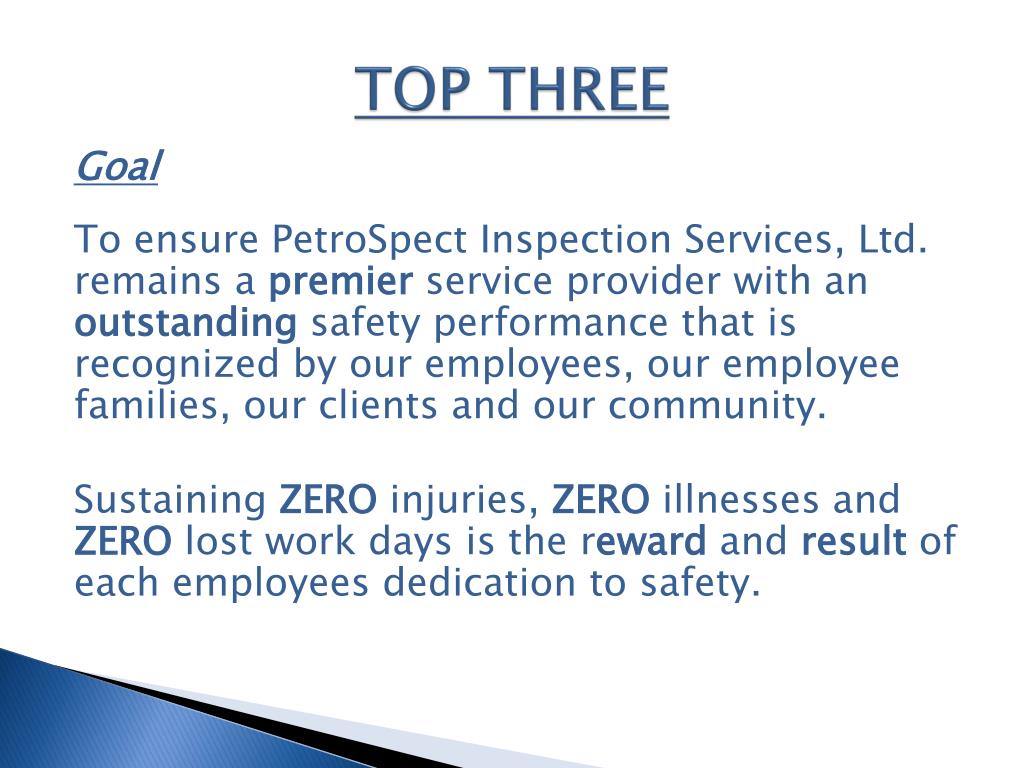 TOP THREE

Goal

To ensure PetroSpect Inspection Services, Ltd. remains a premier service provider with an outstanding safety performance that is recognized by our employees, our employee families, our clients and our community.

Sustaining ZERO injuries, ZERO illnesses and ZERO lost work days is the reward and result of each employees dedication to safety.